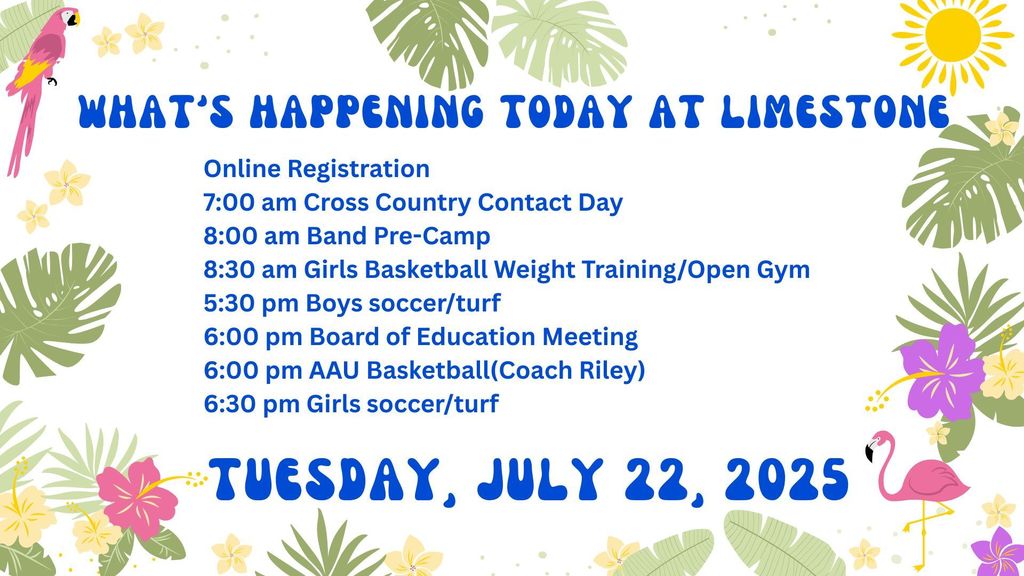 WHAT'S HAPPENING TODAY AT LIMESTONE

Online Registration
7:00 am Cross Country Contact Day
8:00 am Band Pre-Camp
8:30 am Girls Basketball Weight Training/Open Gym
5:30 pm Boys soccer/turf
6:00 pm Board of Education Meeting
6:00 pm AAU Basketball(Coach Riley)
6:30 pm Girls soccer/turf

TUESDAY, JULY 22, 2025